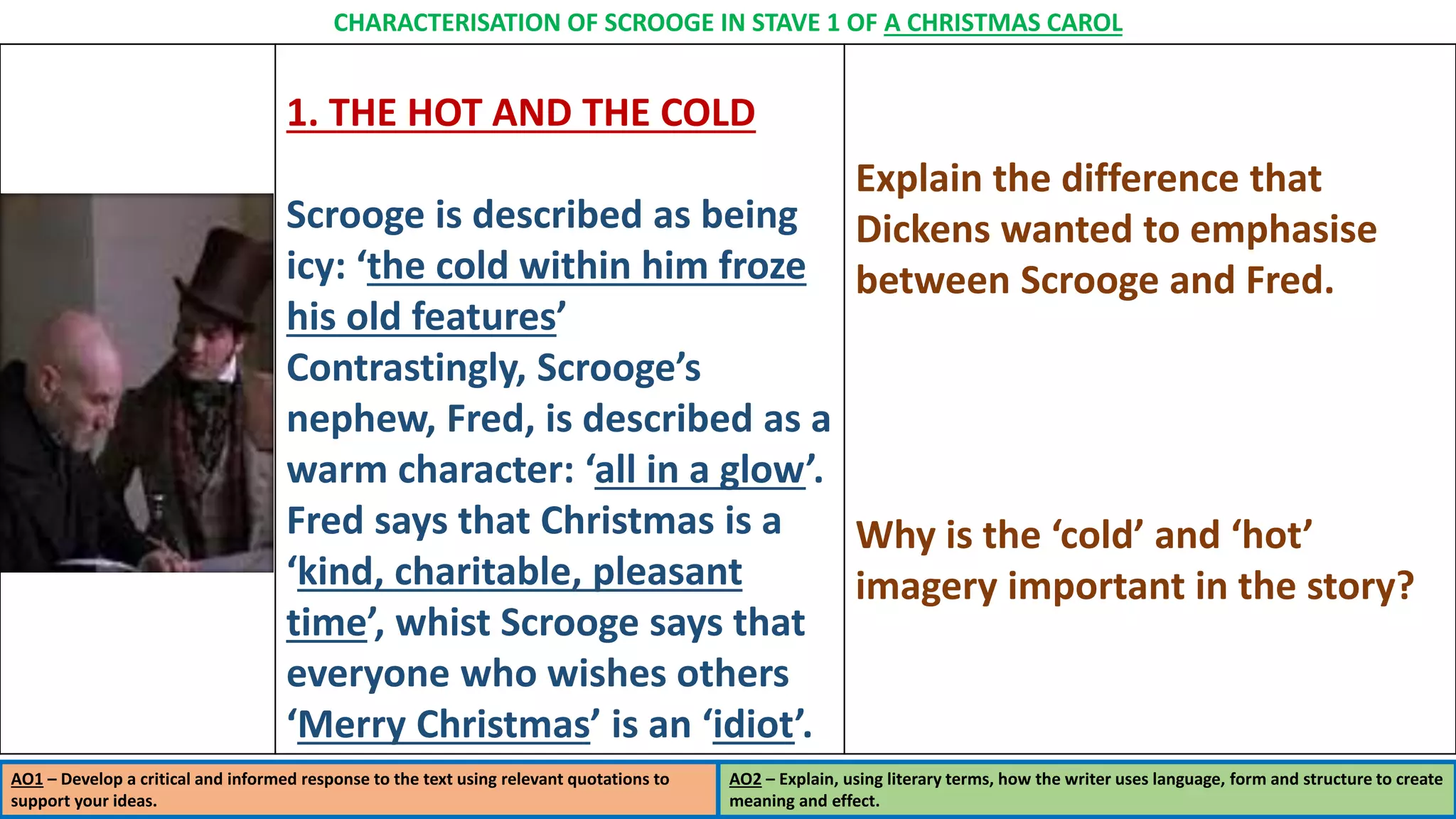 CHARACTERISATION OF SCROOGE IN STAVE 1 OF A CHRISTMAS CAROL

1. THE HOT AND THE COLD

Scrooge is described as being icy: 'the cold within him froze his old features'
Contrastingly, Scrooge's nephew, Fred, is described as a warm character: 'all in a glow'. Fred says that Christmas is a 'kind, charitable, pleasant time', whist Scrooge says that everyone who wishes others 'Merry Christmas' is an 'idiot'.

Explain the difference that Dickens wanted to emphasise between Scrooge and Fred.

Why is the 'cold' and 'hot' imagery important in the story?

AO1 – Develop a critical and informed response to the text using relevant quotations to support your ideas.

AO2 – Explain, using literary terms, how the writer uses language, form and structure to create meaning and effect.